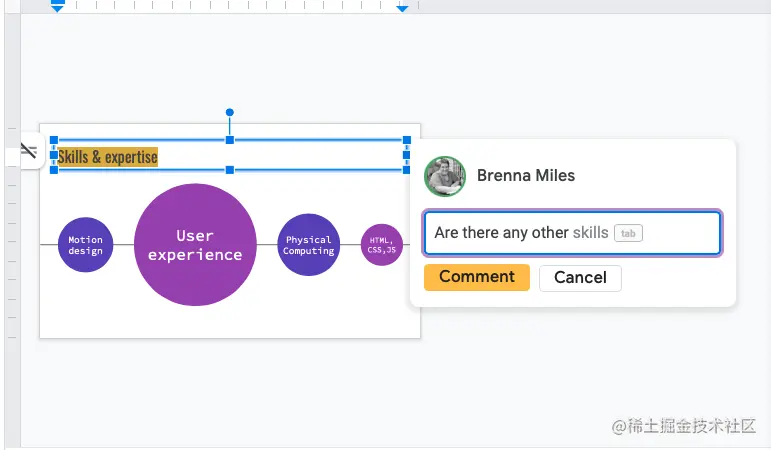 Skills & expertise

Motion design

User experience

Physical Computing

HTML, CSS,JS

Brenna Miles

Are there any other skills tab

Comment

Cancel

@稀土掘金技术社区